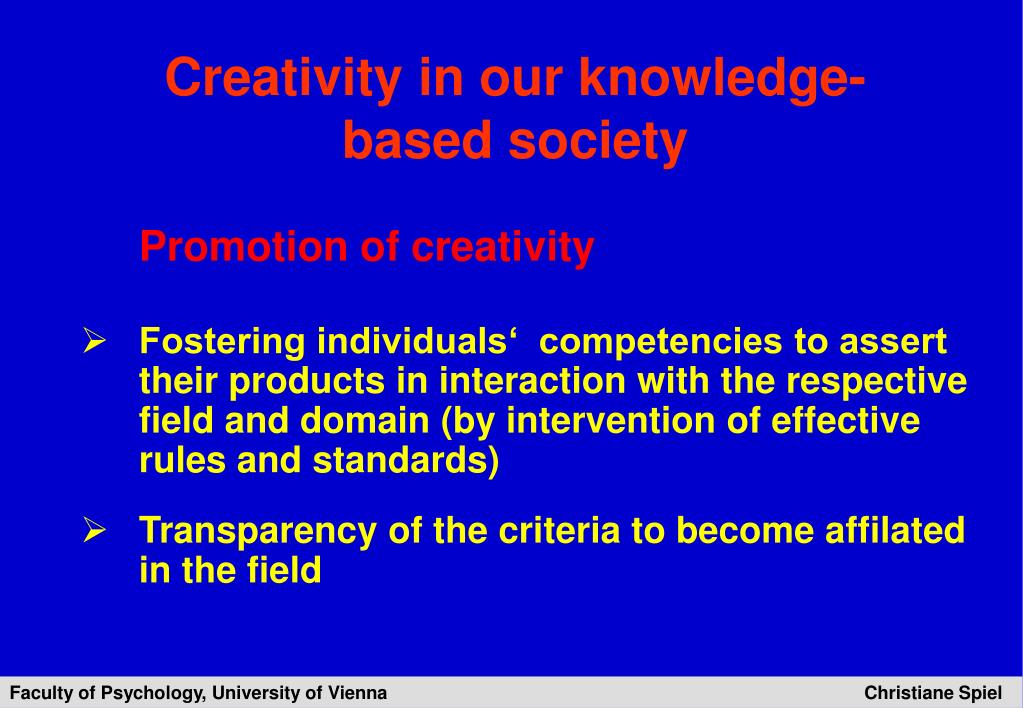 Creativity in our knowledge-based society

Promotion of creativity

➢ Fostering individuals‘ competencies to assert their products in interaction with the respective field and domain (by intervention of effective rules and standards)

➢ Transparency of the criteria to become affilated in the field

Faculty of Psychology, University of Vienna

Christiane Spiel